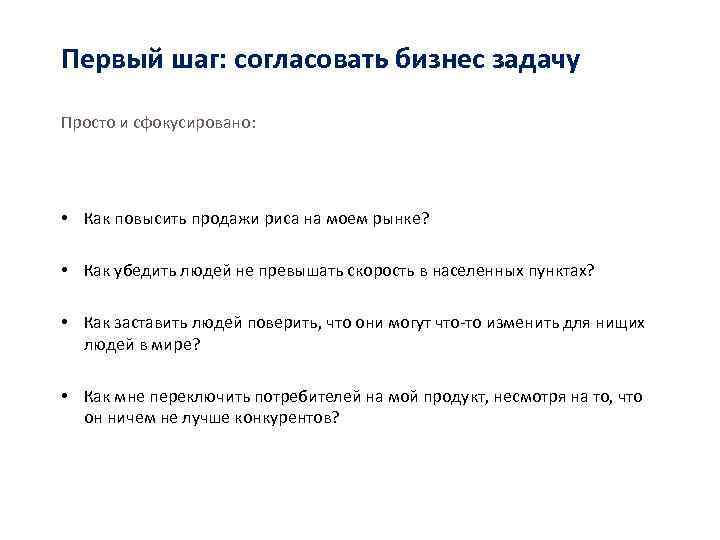 Первый шаг: согласовать бизнес задачу

Просто и сфокусировано:

• Как повысить продажи риса на моем рынке?

• Как убедить людей не превышать скорость в населенных пунктах?

• Как заставить людей поверить, что они могут что-то изменить для нищих людей в мире?

• Как мне переключить потребителей на мой продукт, несмотря на то, что он ничем не лучше конкурентов?